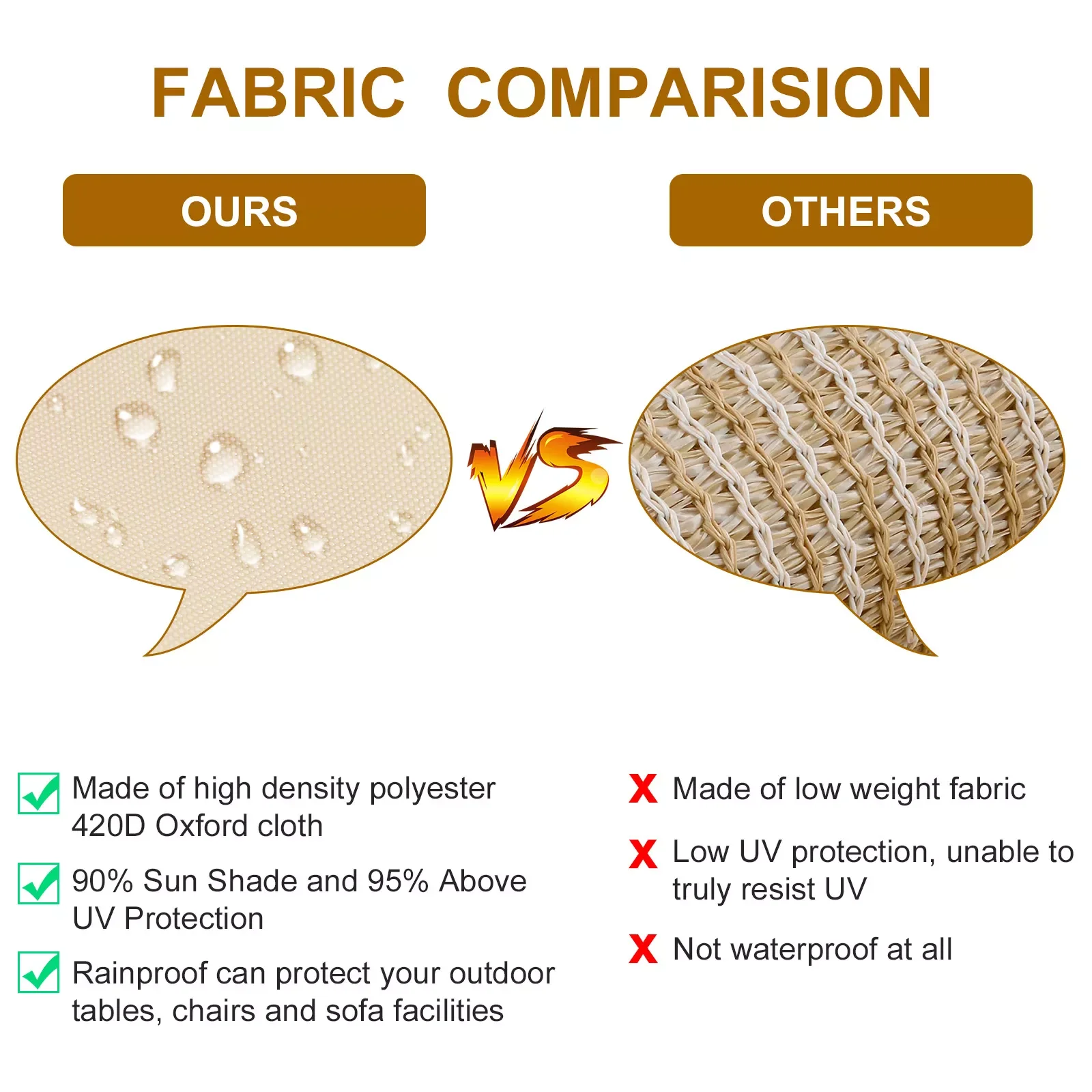 FABRIC COMPARISION

OURS

OTHERS

VS

Made of high density polyester 420D Oxford cloth

90% Sun Shade and 95% Above UV Protection

Rainproof can protect your outdoor tables, chairs and sofa facilities

X Made of low weight fabric

X Low UV protection, unable to truly resist UV

X Not waterproof at all